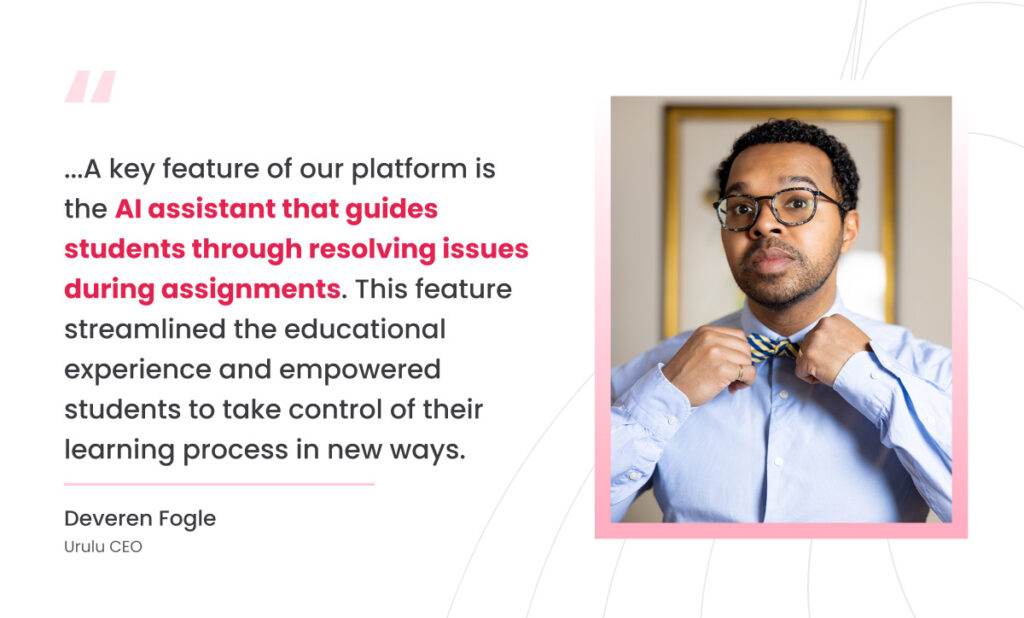 "

...A key feature of our platform is the AI assistant that guides students through resolving issues during assignments. This feature streamlined the educational experience and empowered students to take control of their learning process in new ways.

Deveren Fogle
Urulu CEO